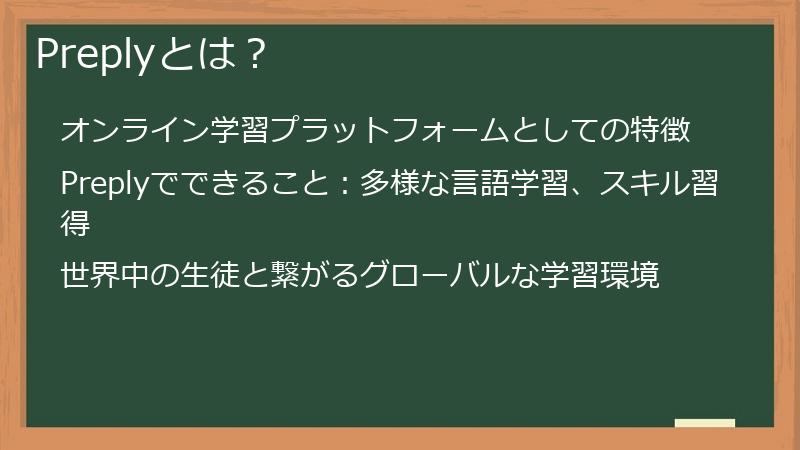 Preplyとは？

オンライン学習プラットフォームとしての特徴

Preplyでできること：多様な言語学習、スキル習得

世界中の生徒と繋がるグローバルな学習環境